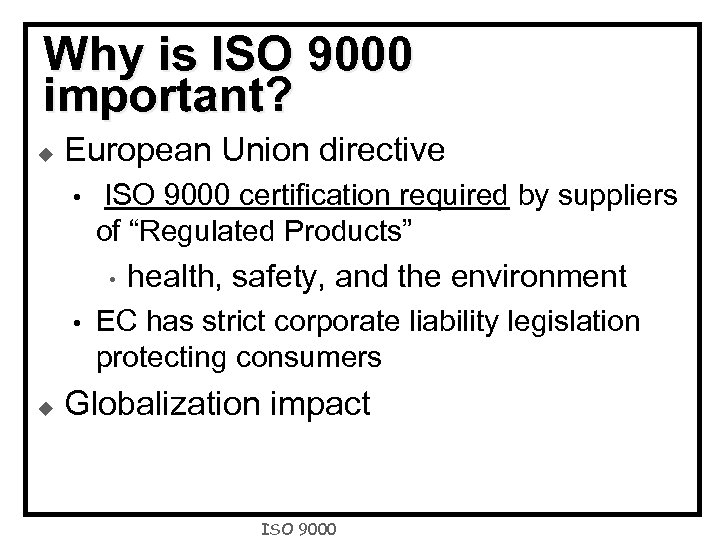 Why is ISO 9000 important?

◆ European Union directive

• ISO 9000 certification required by suppliers of “Regulated Products”

• health, safety, and the environment

• EC has strict corporate liability legislation protecting consumers

◆ Globalization impact

ISO 9000